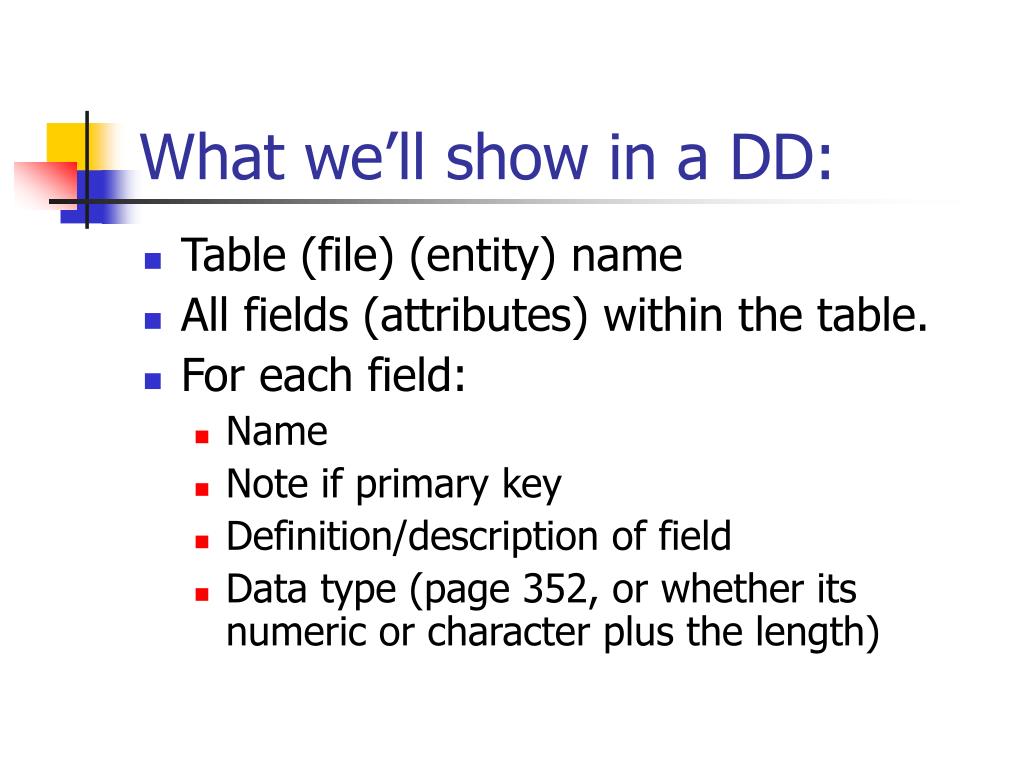 What we’ll show in a DD:

- Table (file) (entity) name
- All fields (attributes) within the table.
- For each field:
  - Name
  - Note if primary key
  - Definition/description of field
  - Data type (page 352, or whether its numeric or character plus the length)